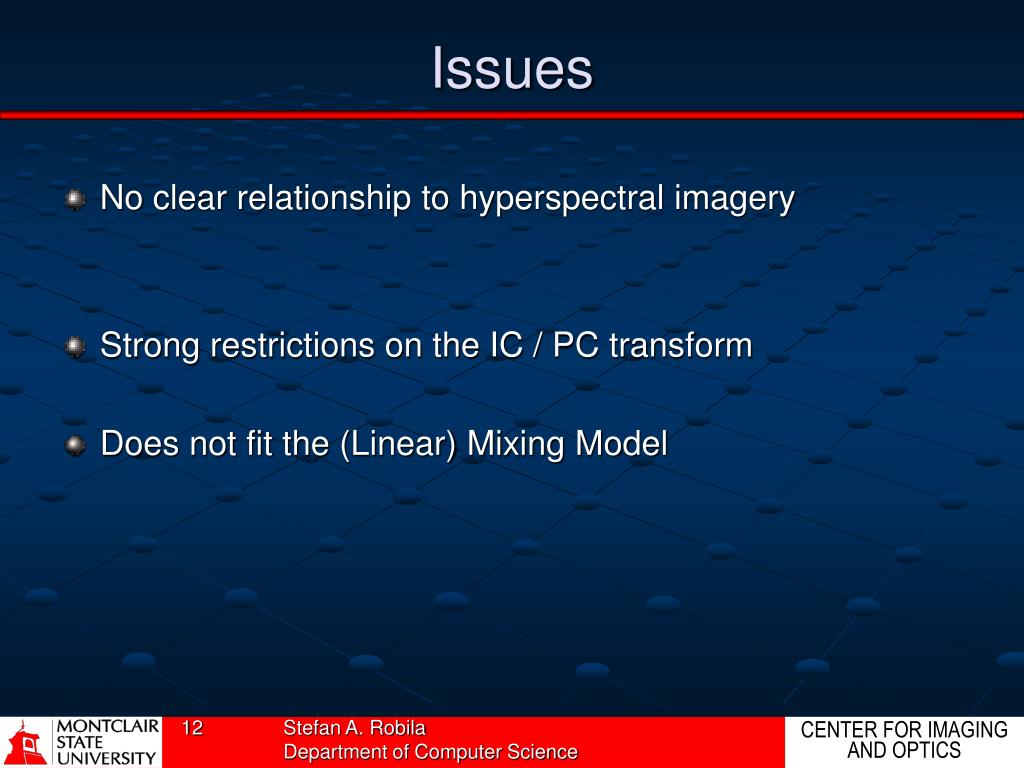 Issues

No clear relationship to hyperspectral imagery

Strong restrictions on the IC / PC transform

Does not fit the (Linear) Mixing Model

MONTCLAIR STATE UNIVERSITY

12

Stefan A. Robila
Department of Computer Science

CENTER FOR IMAGING AND OPTICS